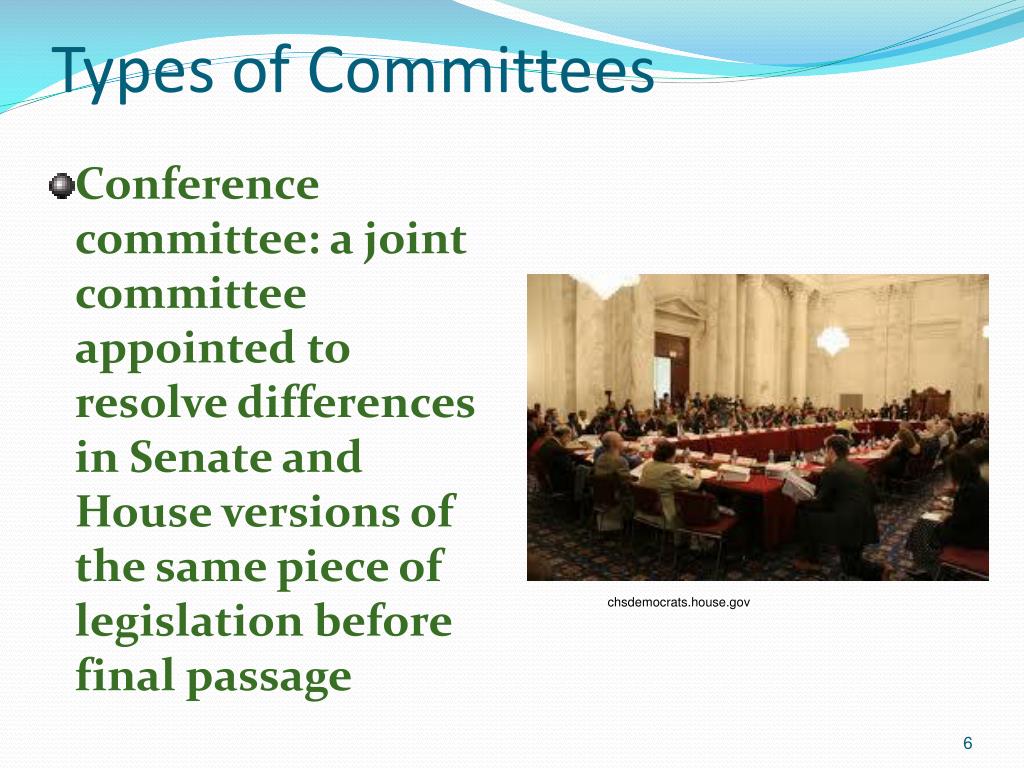 Types of Committees

Conference committee: a joint committee appointed to resolve differences in Senate and House versions of the same piece of legislation before final passage

chsdemocrats.house.gov

6